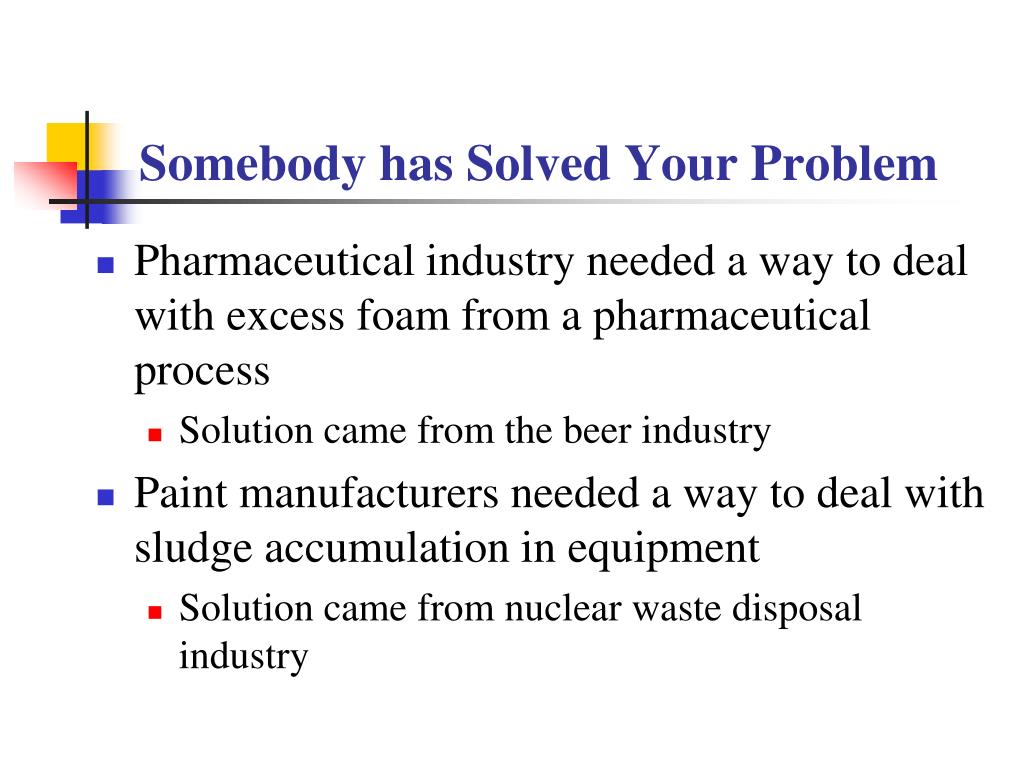 Somebody has Solved Your Problem

- Pharmaceutical industry needed a way to deal with excess foam from a pharmaceutical process
  - Solution came from the beer industry
- Paint manufacturers needed a way to deal with sludge accumulation in equipment
  - Solution came from nuclear waste disposal industry